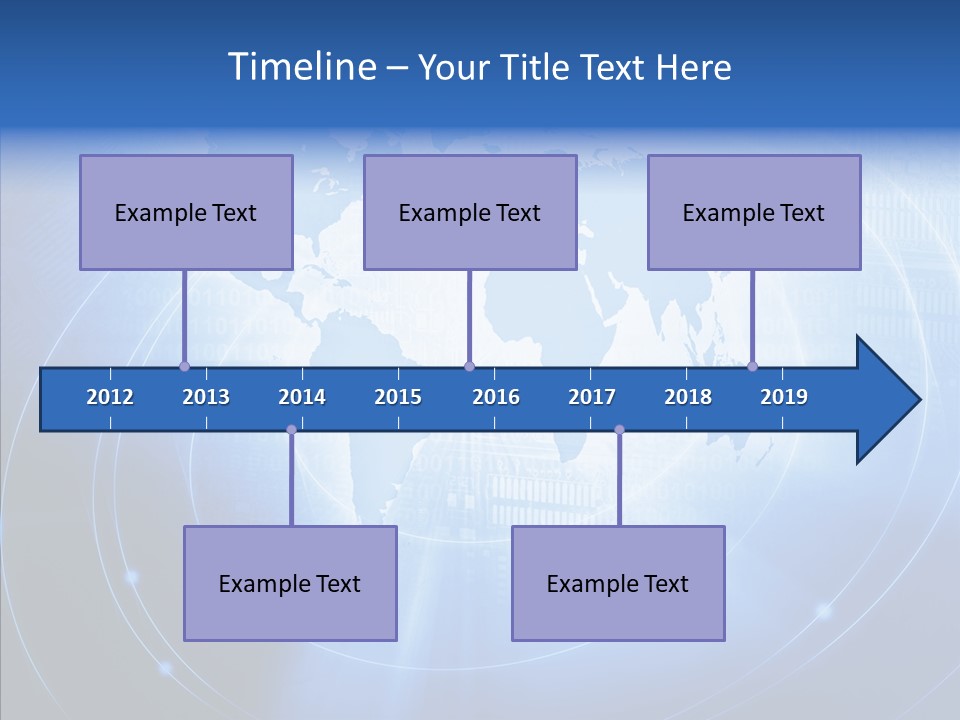 Timeline – Your Title Text Here

Example Text

Example Text

Example Text

2012 2013 2014 2015 2016 2017 2018 2019

Example Text

Example Text